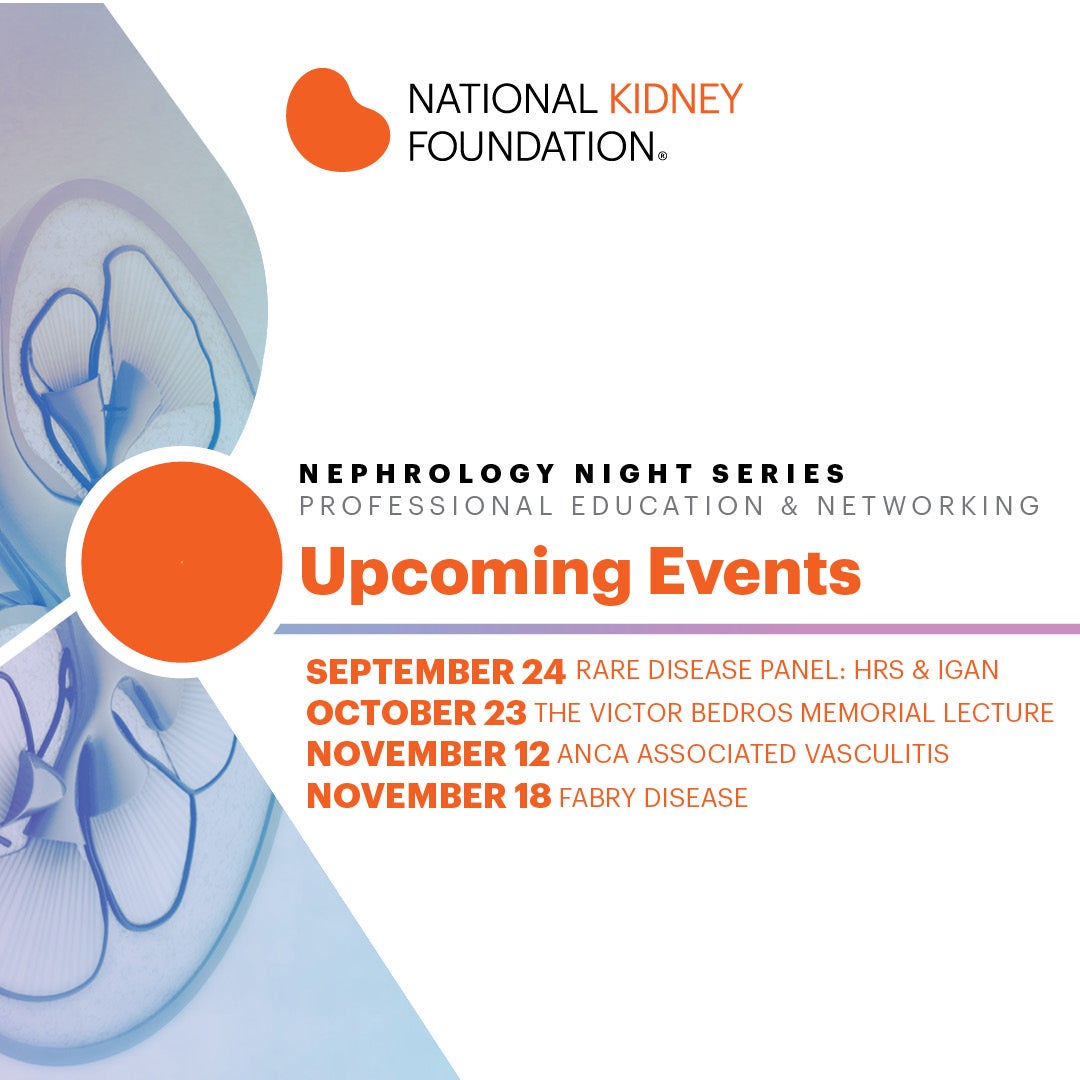 NATIONAL KIDNEY FOUNDATION®

NEPHROLOGY NIGHT SERIES
PROFESSIONAL EDUCATION & NETWORKING

Upcoming Events

SEPTEMBER 24 RARE DISEASE PANEL: HRS & IGAN
OCTOBER 23 THE VICTOR BEDROS MEMORIAL LECTURE
NOVEMBER 12 ANCA ASSOCIATED VASCULITIS
NOVEMBER 18 FABRY DISEASE